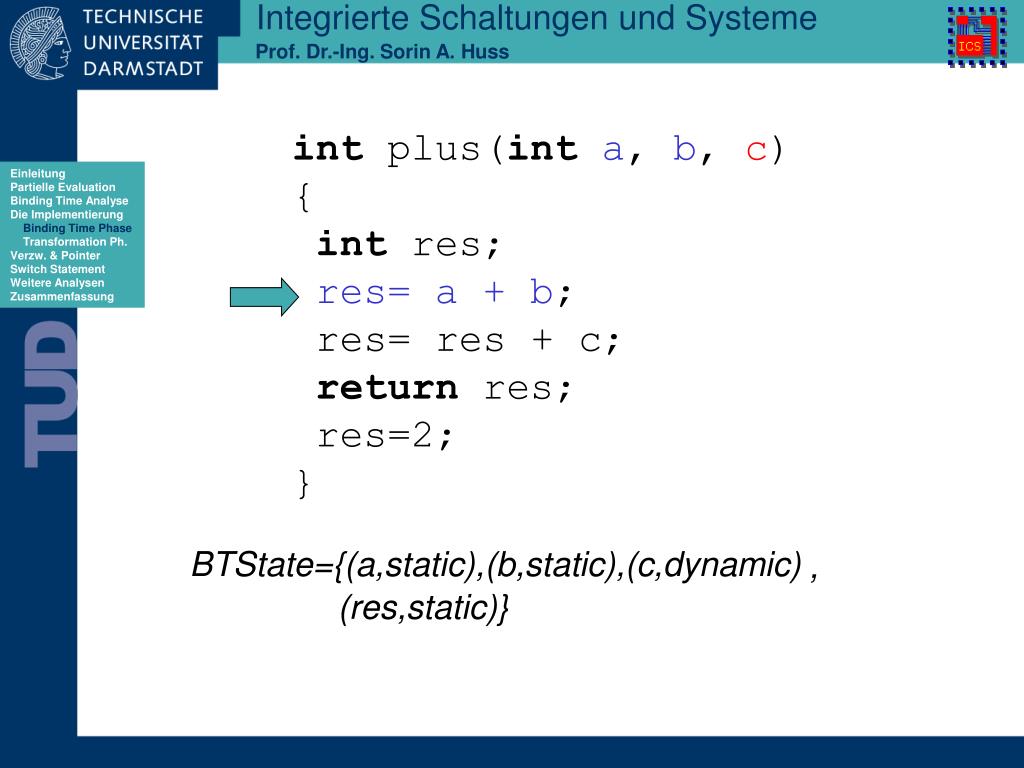 TECHNISCHE UNIVERSITÄT DARMSTADT

Integrierte Schaltungen und Systeme
Prof. Dr.-Ing. Sorin A. Huss

ICS

Einleitung
Partielle Evaluation
Binding Time Analyse
Die Implementierung
Binding Time Phase
Transformation Ph.
Verzw. & Pointer
Switch Statement
Weitere Analysen
Zusammenfassung

TUD

int plus(int a, b, c)
{
int res;
res= a + b;
res= res + c;
return res;
res=2;
}

BTState={(a,static),(b,static),(c,dynamic) , (res,static)}